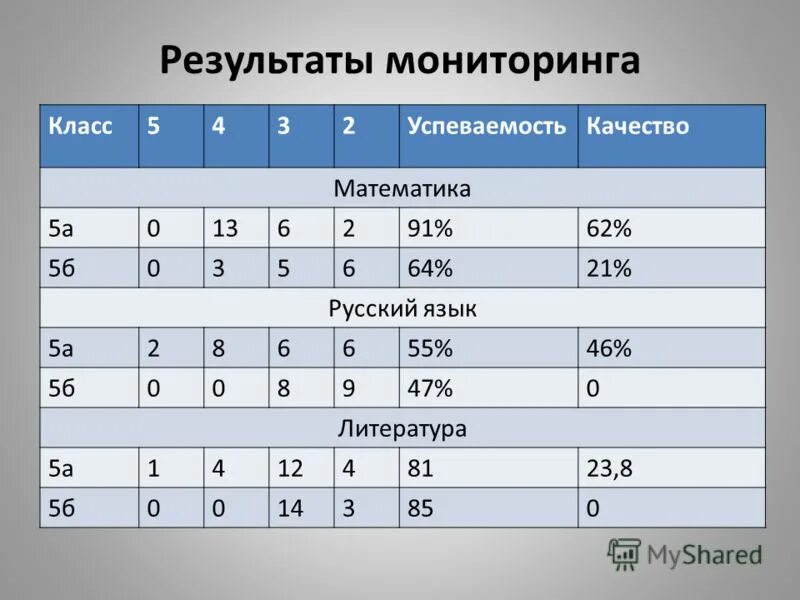 Результаты мониторинга

| Класс | 5 | 4 | 3 | 2 | Успеваемость | Качество |
|---|---|---|---|---|---|---|
| Математика | | | | | | |
| 5а | 0 | 13 | 6 | 2 | 91% | 62% |
| 5б | 0 | 3 | 5 | 6 | 64% | 21% |
| Русский язык | | | | | | |
| 5а | 2 | 8 | 6 | 6 | 55% | 46% |
| 5б | 0 | 0 | 8 | 9 | 47% | 0 |
| Литература | | | | | | |
| 5а | 1 | 4 | 12 | 4 | 81 | 23,8 |
| 5б | 0 | 0 | 14 | 3 | 85 | 0 |

MyShared